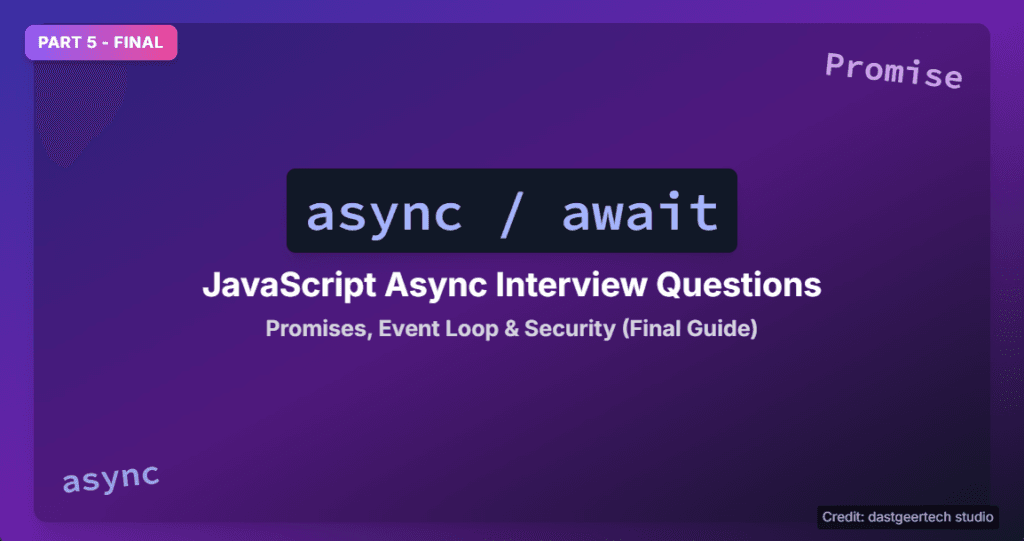 PART 5 - FINAL

Promise

async / await

JavaScript Async Interview Questions

Promises, Event Loop & Security (Final Guide)

async

Credit: dastgeertech studio